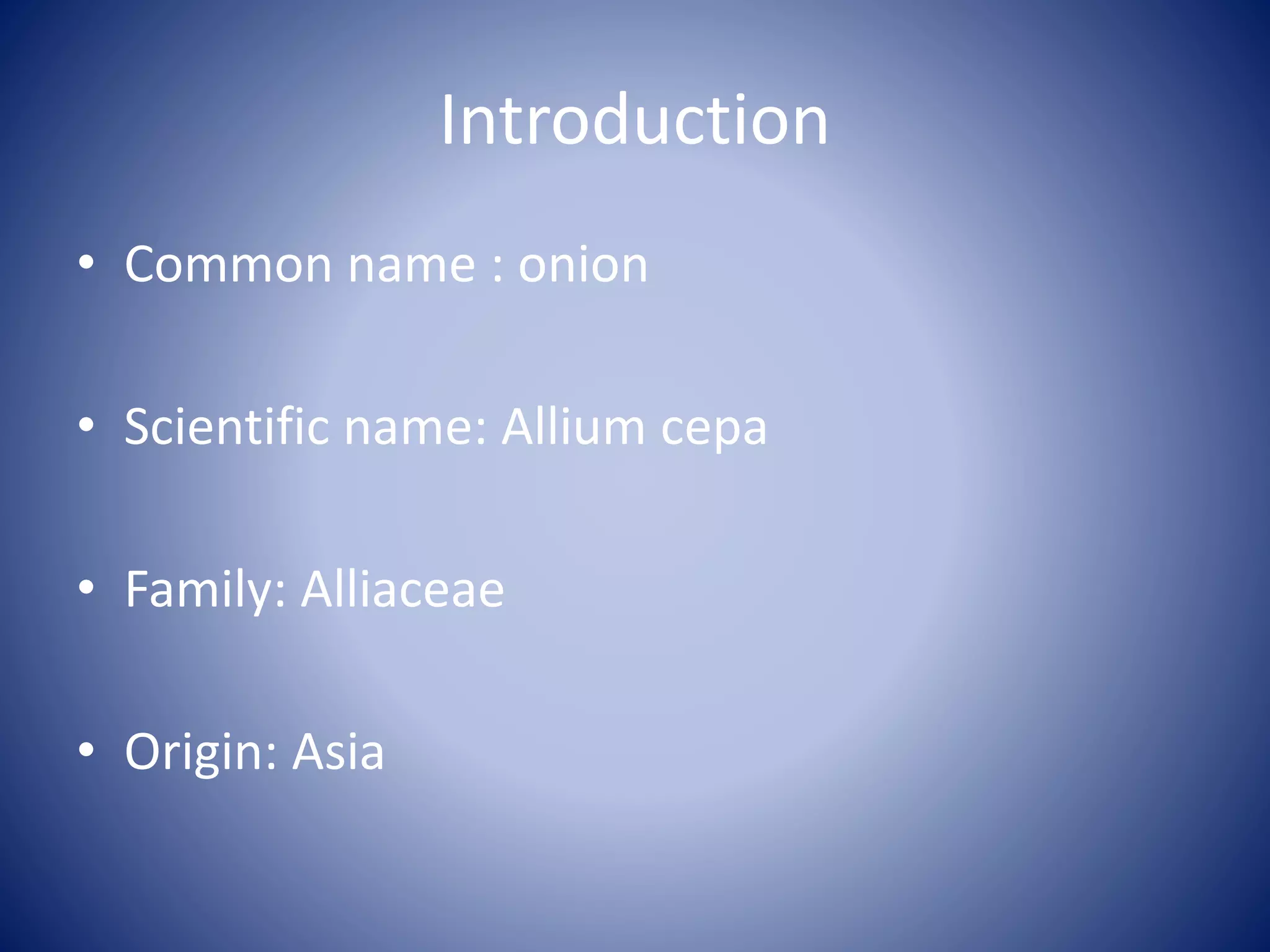 Introduction

• Common name : onion

• Scientific name: Allium cepa

• Family: Alliaceae

• Origin: Asia